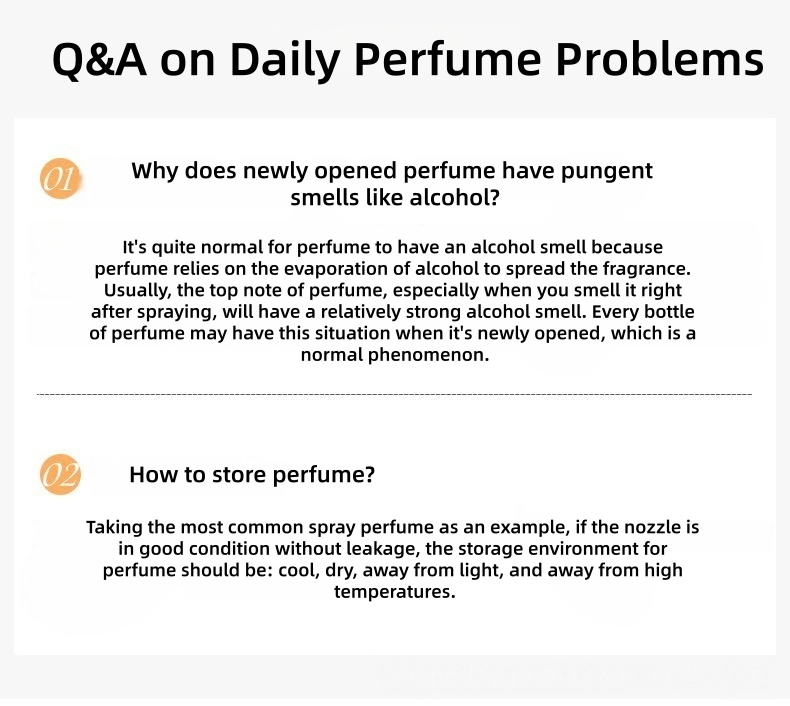 Q&A on Daily Perfume Problems

01 Why does newly opened perfume have pungent smells like alcohol?

It's quite normal for perfume to have an alcohol smell because perfume relies on the evaporation of alcohol to spread the fragrance. Usually, the top note of perfume, especially when you smell it right after spraying, will have a relatively strong alcohol smell. Every bottle of perfume may have this situation when it's newly opened, which is a normal phenomenon.

02 How to store perfume?

Taking the most common spray perfume as an example, if the nozzle is in good condition without leakage, the storage environment for perfume should be: cool, dry, away from light, and away from high temperatures.